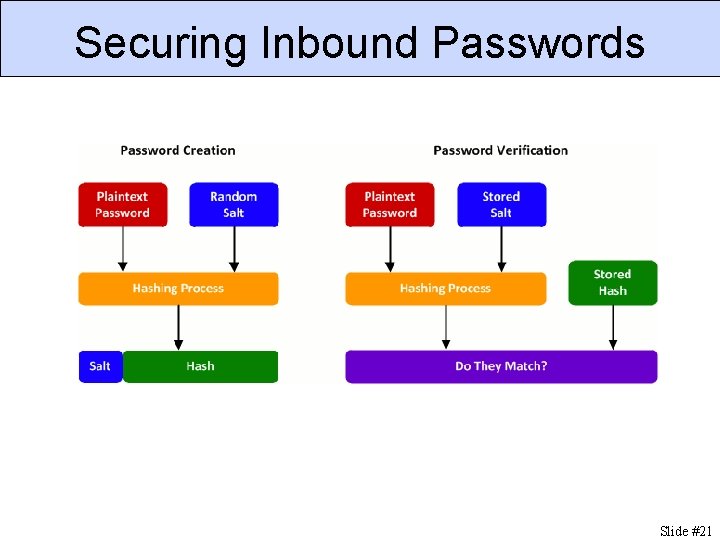 Securing Inbound Passwords

Password Creation

Plaintext Password

Random Salt

Hashing Process

Salt

Hash

Password Verification

Plaintext Password

Stored Salt

Hashing Process

Stored Hash

Do They Match?

Slide #21